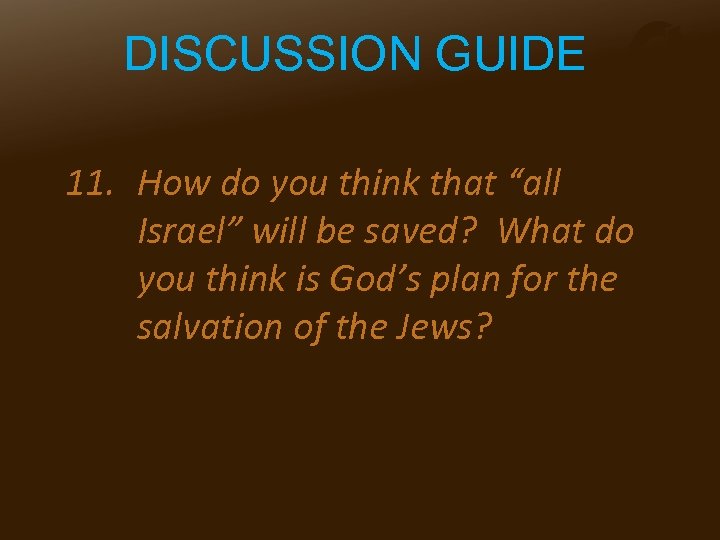 DISCUSSION GUIDE

11. How do you think that “all Israel” will be saved? What do you think is God’s plan for the salvation of the Jews?